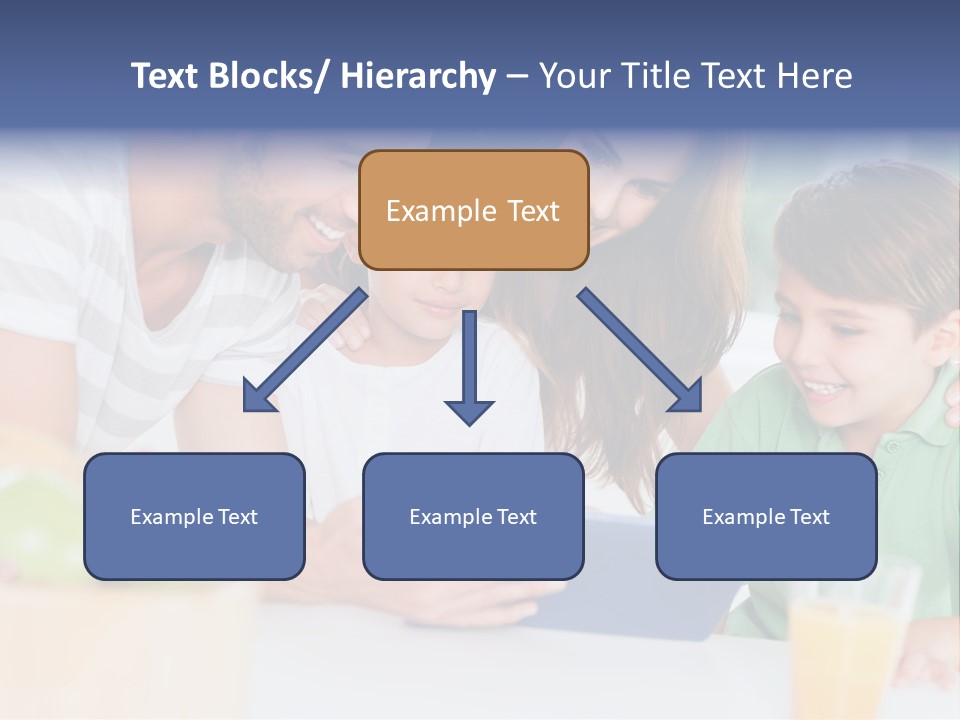 Text Blocks/ Hierarchy – Your Title Text Here

Example Text

Example Text

Example Text

Example Text